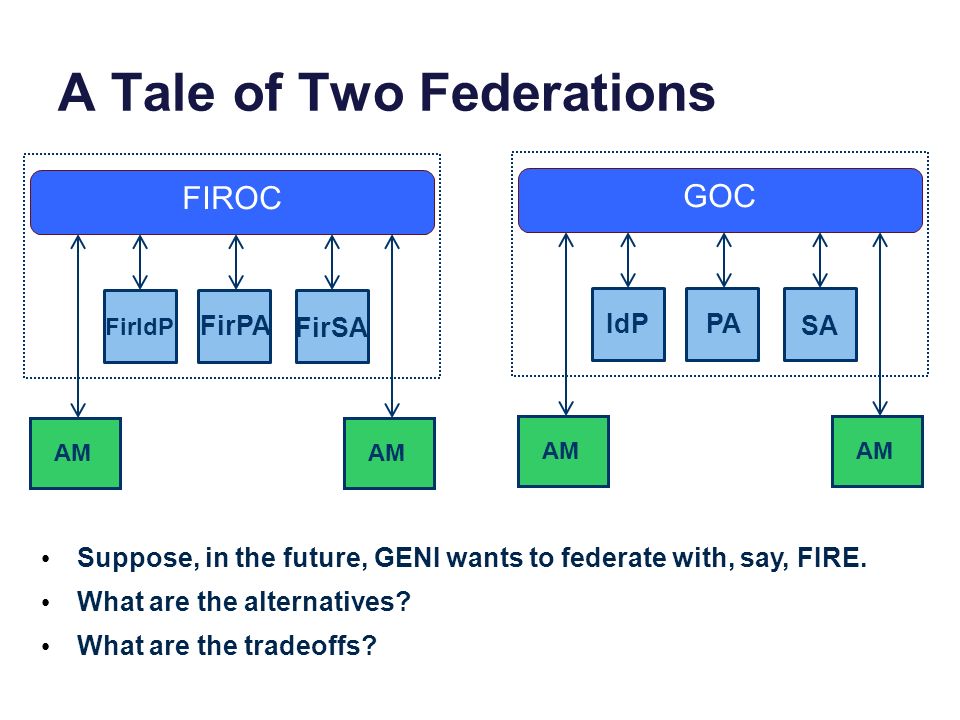 A Tale of Two Federations

FIROC

FirIdP

FirPA

FirSA

AM

AM

GOC

IdP

PA

SA

AM

AM

• Suppose, in the future, GENI wants to federate with, say, FIRE.
• What are the alternatives?
• What are the tradeoffs?